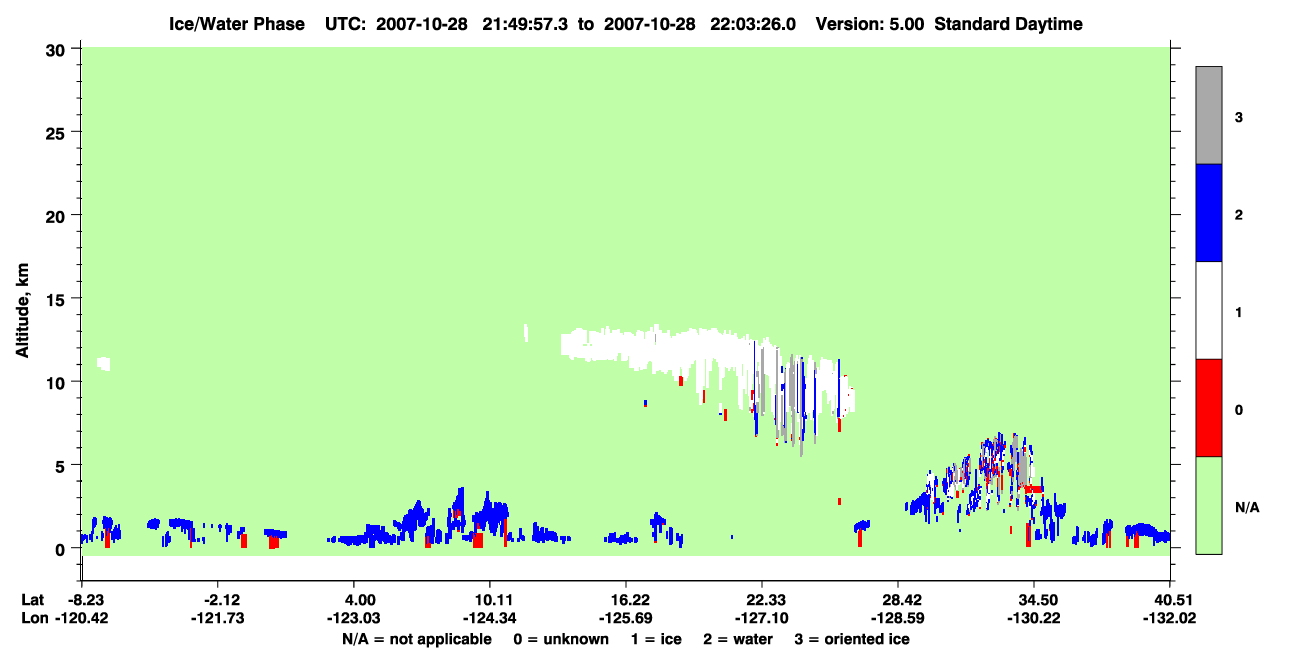 Ice/Water Phase UTC: 2007-10-28 21:49:57.3 to 2007-10-28 22:03:26.0 Version: 5.00 Standard Daytime

Altitude, km

30
25
20
15
10
5
0

3
2
1
0
N/A

Lat -8.23 -2.12 4.00 10.11 16.22 22.33 28.42 34.50 40.51
Lon -120.42 -121.73 -123.03 -124.34 -125.69 -127.10 -128.59 -130.22 -132.02

N/A = not applicable 0 = unknown 1 = ice 2 = water 3 = oriented ice